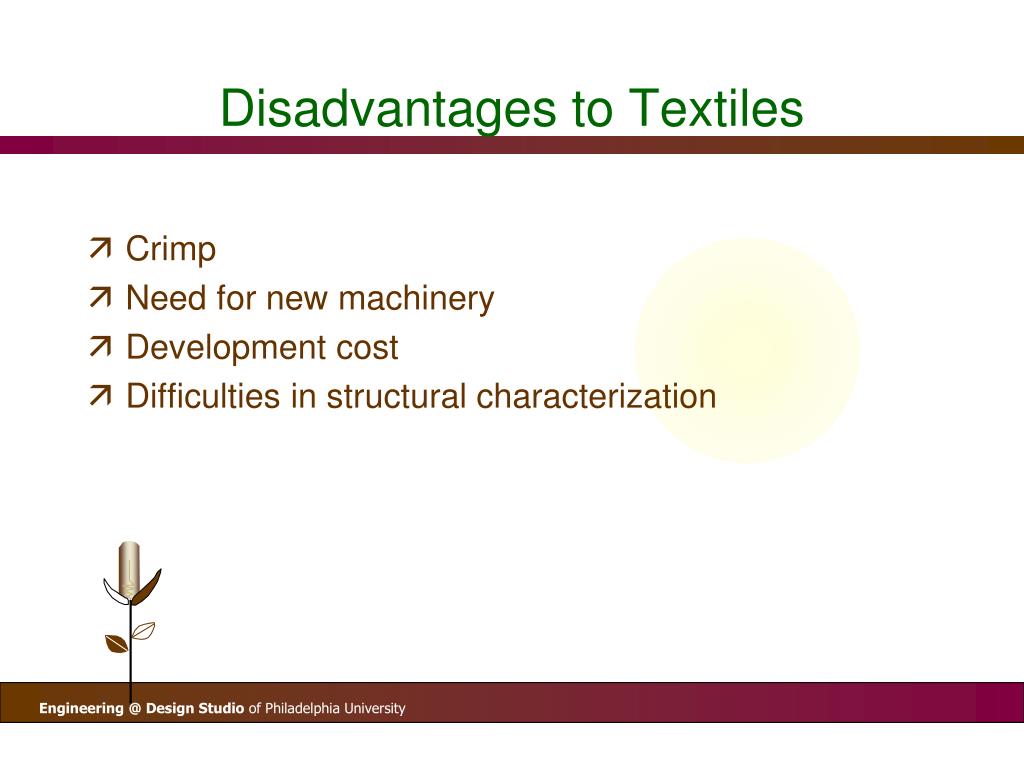 Disadvantages to Textiles

↗ Crimp
↗ Need for new machinery
↗ Development cost
↗ Difficulties in structural characterization

Engineering @ Design Studio of Philadelphia University